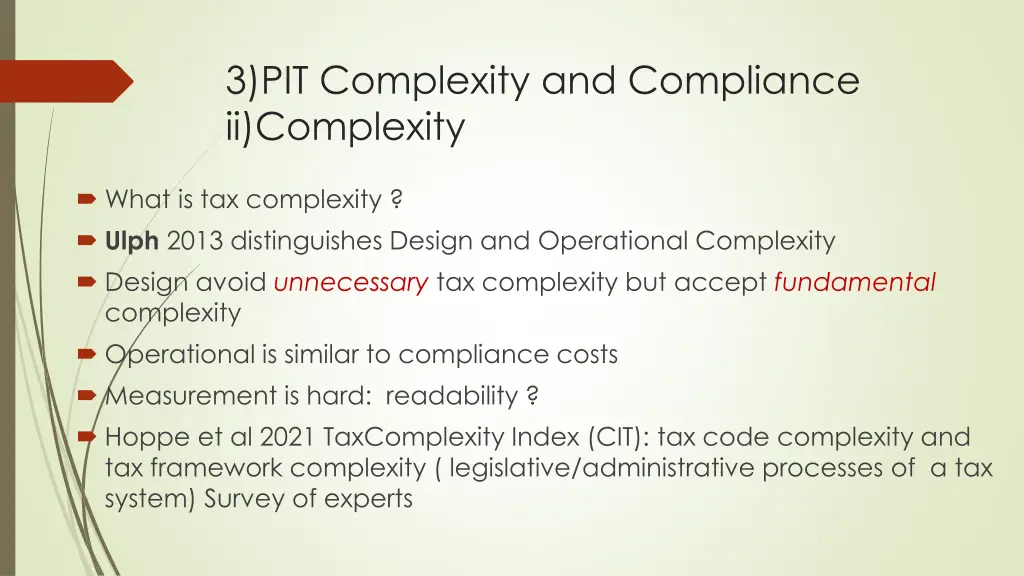 3)PIT Complexity and Compliance
ii)Complexity

What is tax complexity ?

Ulph 2013 distinguishes Design and Operational Complexity

Design avoid unnecessary tax complexity but accept fundamental complexity

Operational is similar to compliance costs

Measurement is hard: readability ?

Hoppe et al 2021 TaxComplexity Index (CIT): tax code complexity and tax framework complexity ( legislative/administrative processes of a tax system) Survey of experts